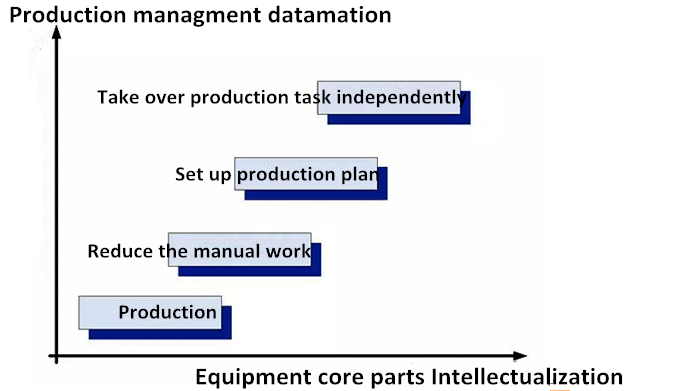 Production managment datamation

Take over production task independently

Set up production plan

Reduce the manual work

Production

Equipment core parts Intellectualization